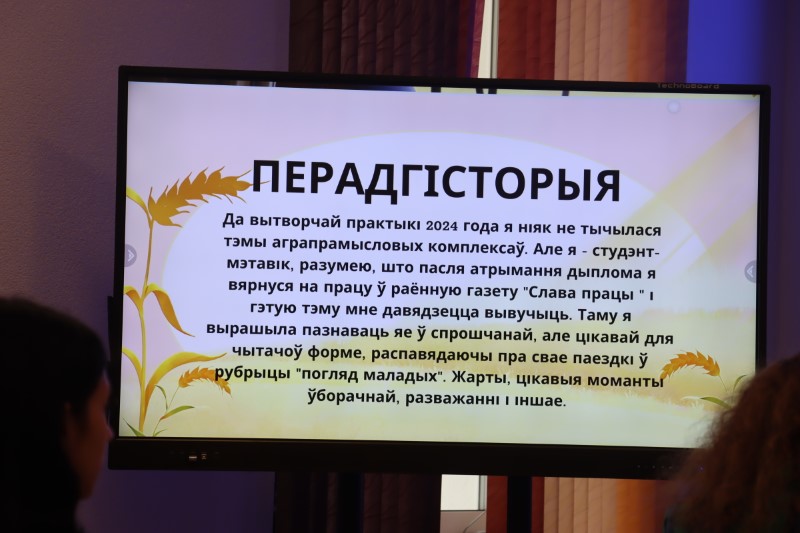 TechnoBoard

ПЕРАДГІСТОРЫЯ

Да вытворчай практыкі 2024 года я ніяк не тычылася тэмы аграпрамысловых комплексаў. Але я - студэнт-мэтавік, разумею, што пасля атрымання дыплома я вярнуся на працу ў раённую газету "Слава працы " і гэтую тэму мне давядзецца вывучыць. Таму я вырашыла пазнаваць яе ў спрошчанай, але цікавай для чытачоў форме, распавядаючы пра свае паездкі ў рубрыцы "погляд маладых". Жарты, цікавыя моманты ўборачнай, разважанні і іншае.